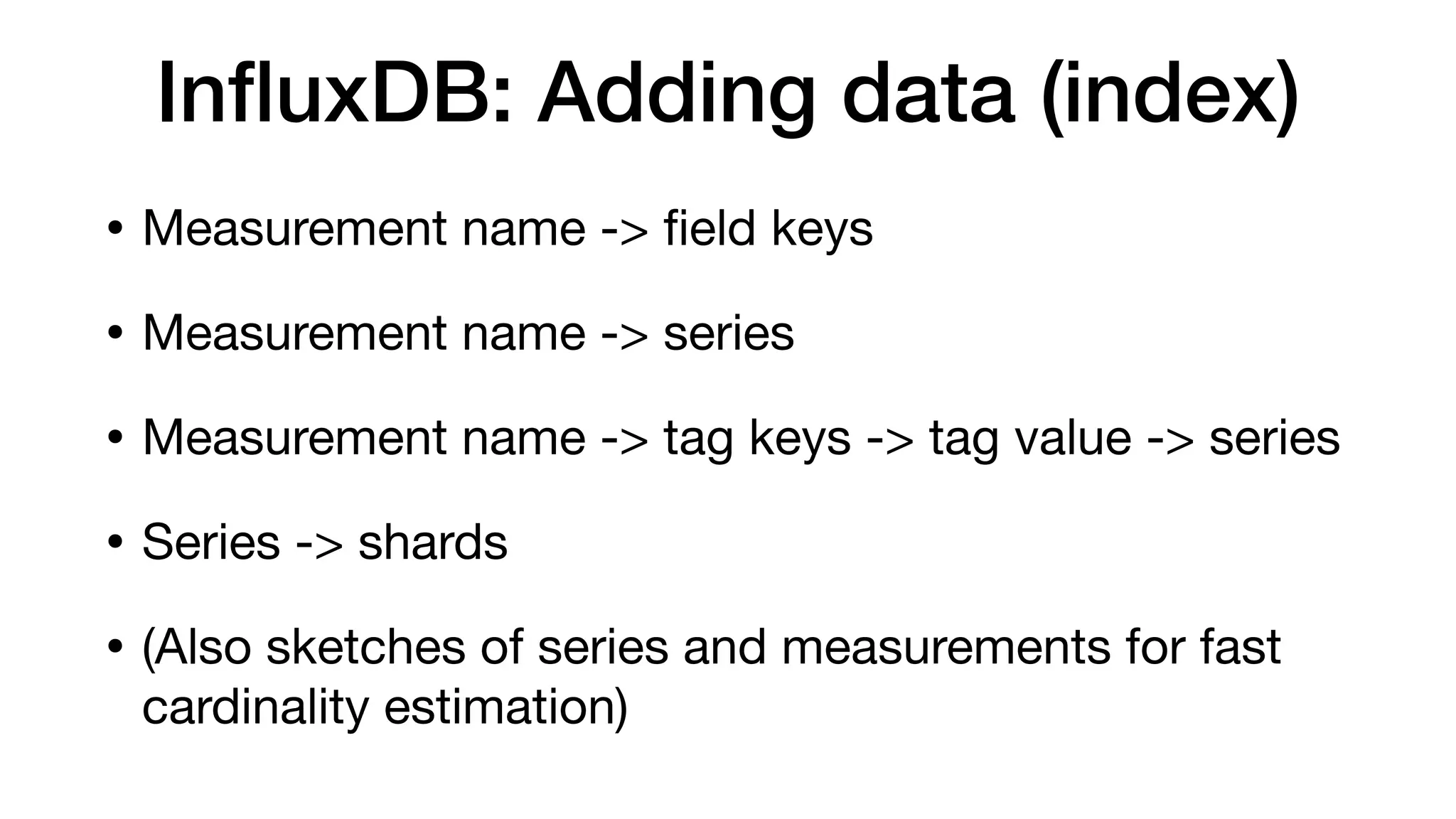 InfluxDB: Adding data (index)

• Measurement name -> field keys

• Measurement name -> series

• Measurement name -> tag keys -> tag value -> series

• Series -> shards

• (Also sketches of series and measurements for fast cardinality estimation)